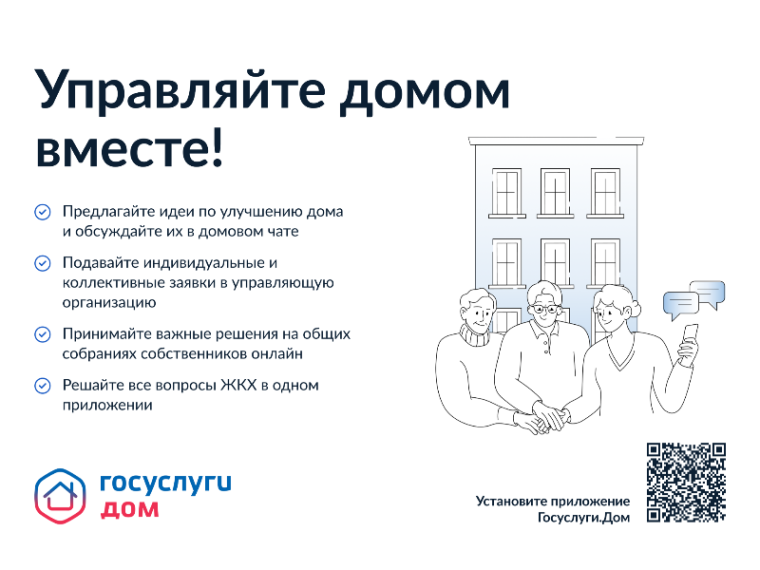 Управляйте домом вместе!

Предлагайте идеи по улучшению дома и обсуждайте их в домовом чате

Подавайте индивидуальные и коллективные заявки в управляющую организацию

Принимайте важные решения на общих собраниях собственников онлайн

Решайте все вопросы ЖКХ в одном приложении

госуслуги
дом

Установите приложение Госуслуги.Дом